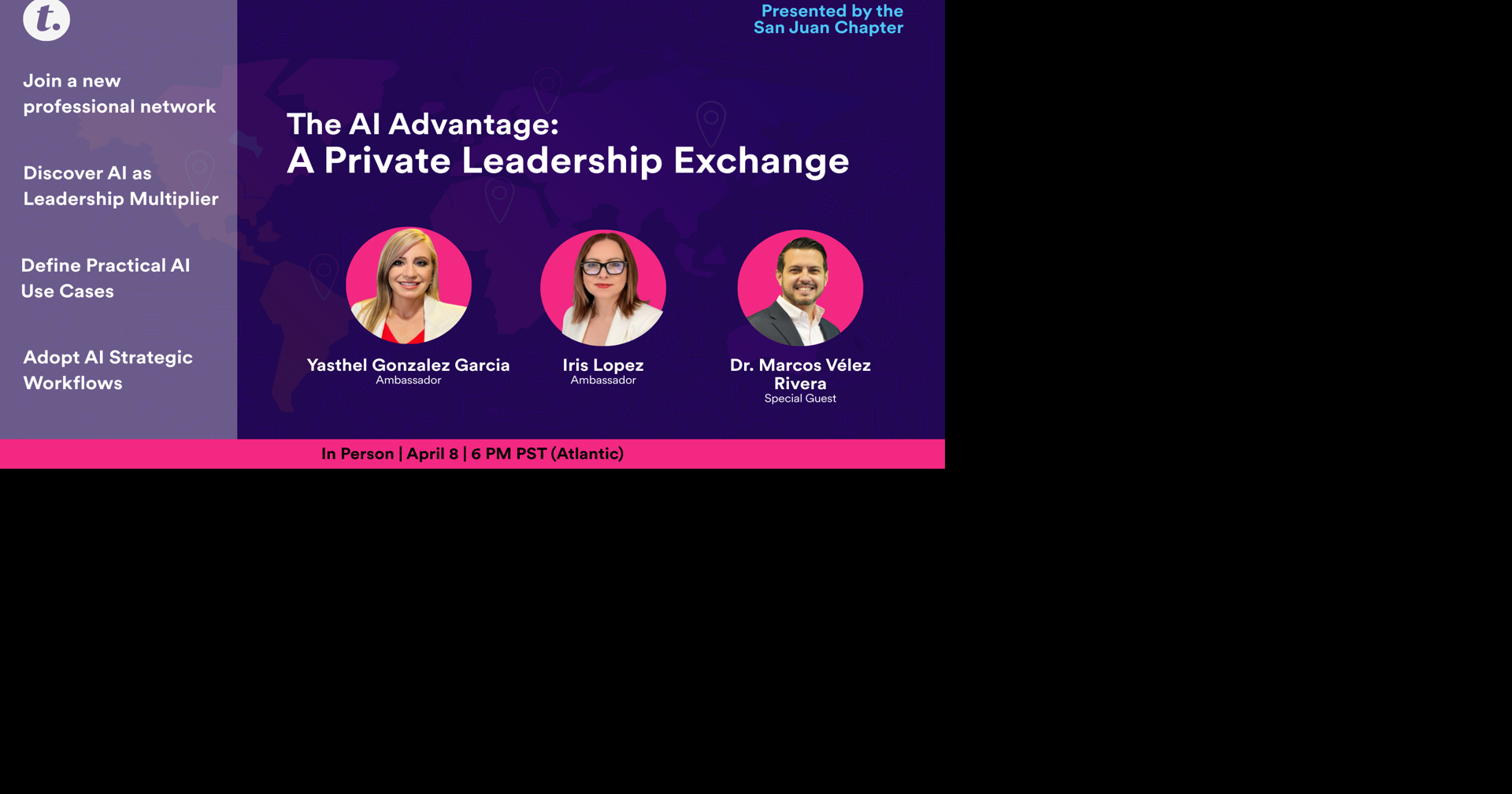 t.

Join a new professional network

Discover AI as Leadership Multiplier

Define Practical AI Use Cases

Adopt AI Strategic Workflows

Presented by the San Juan Chapter

The AI Advantage:
A Private Leadership Exchange

Yasthel Gonzalez Garcia
Ambassador

Iris Lopez
Ambassador

Dr. Marcos Vélez Rivera
Special Guest

In Person | April 8 | 6 PM PST (Atlantic)